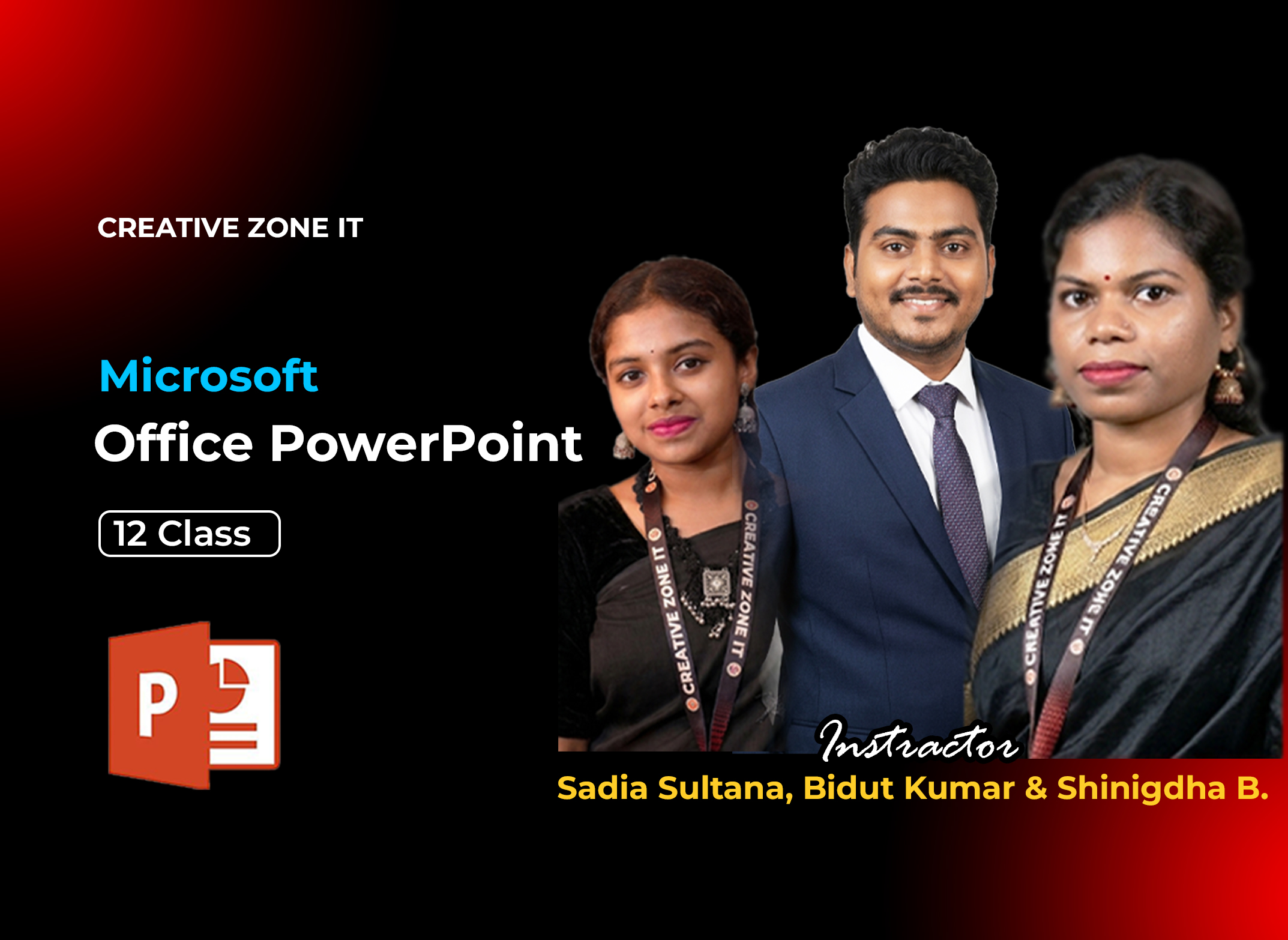 CREATIVE ZONE IT

Microsoft
Office PowerPoint

12 Class

P

CREATIVE ZONE IT
CREATIVE ZONE IT
CREATIVE ZONE IT
CREATIVE ZONE IT

Instractor
Sadia Sultana, Bidut Kumar & Shinigdha B.